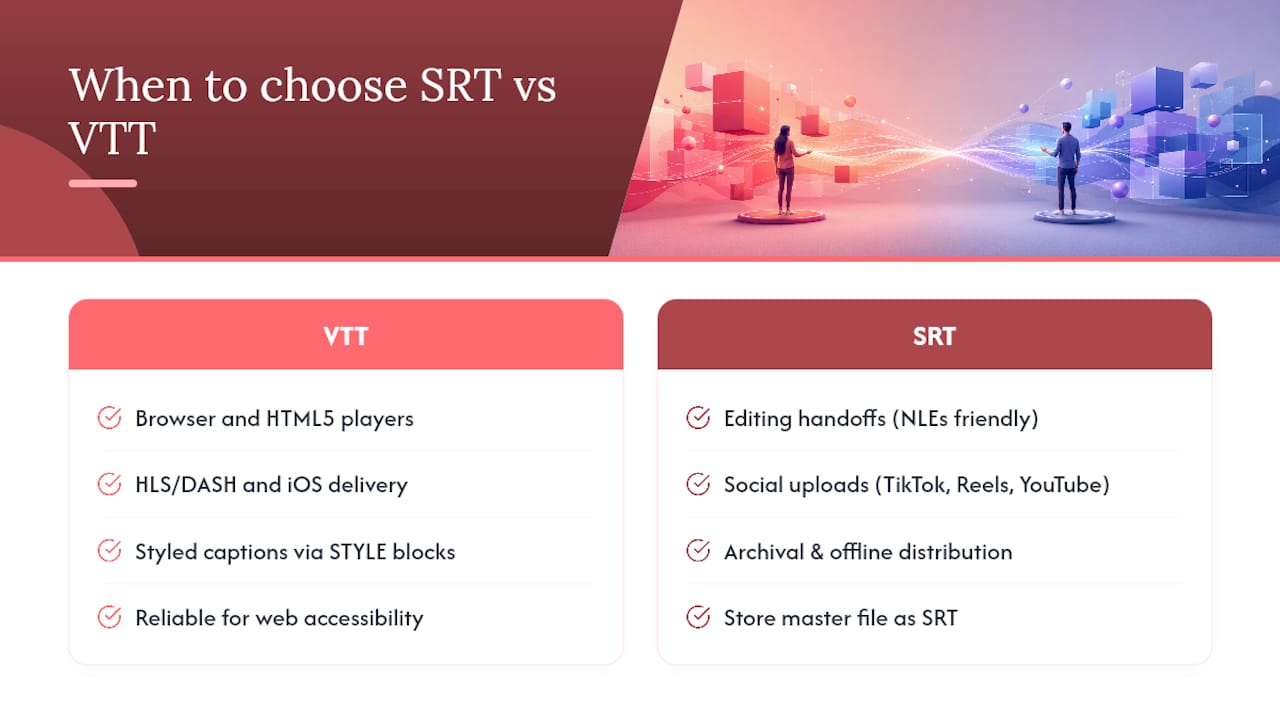 When to choose SRT vs VTT

VTT

Browser and HTML5 players

HLS/DASH and iOS delivery

Styled captions via STYLE blocks

Reliable for web accessibility

SRT

Editing handoffs (NLEs friendly)

Social uploads (TikTok, Reels, YouTube)

Archival & offline distribution

Store master file as SRT